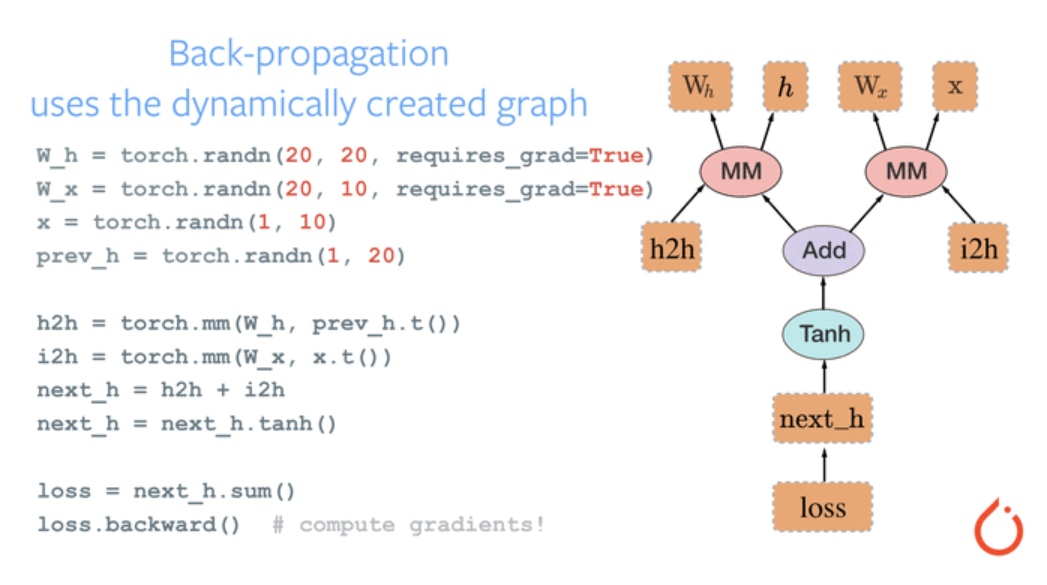 Back-propagation
uses the dynamically created graph

W_h = torch.randn(20, 20, requires_grad=True)
W_x = torch.randn(20, 10, requires_grad=True)
x = torch.randn(1, 10)
prev_h = torch.randn(1, 20)

h2h = torch.mm(W_h, prev_h.t())
i2h = torch.mm(W_x, x.t())
next_h = h2h + i2h
next_h = next_h.tanh()

loss = next_h.sum()
loss.backward()  # compute gradients!

$W_h$
$h$
$W_x$
x
MM
MM
h2h
Add
i2h
Tanh
next_h
loss